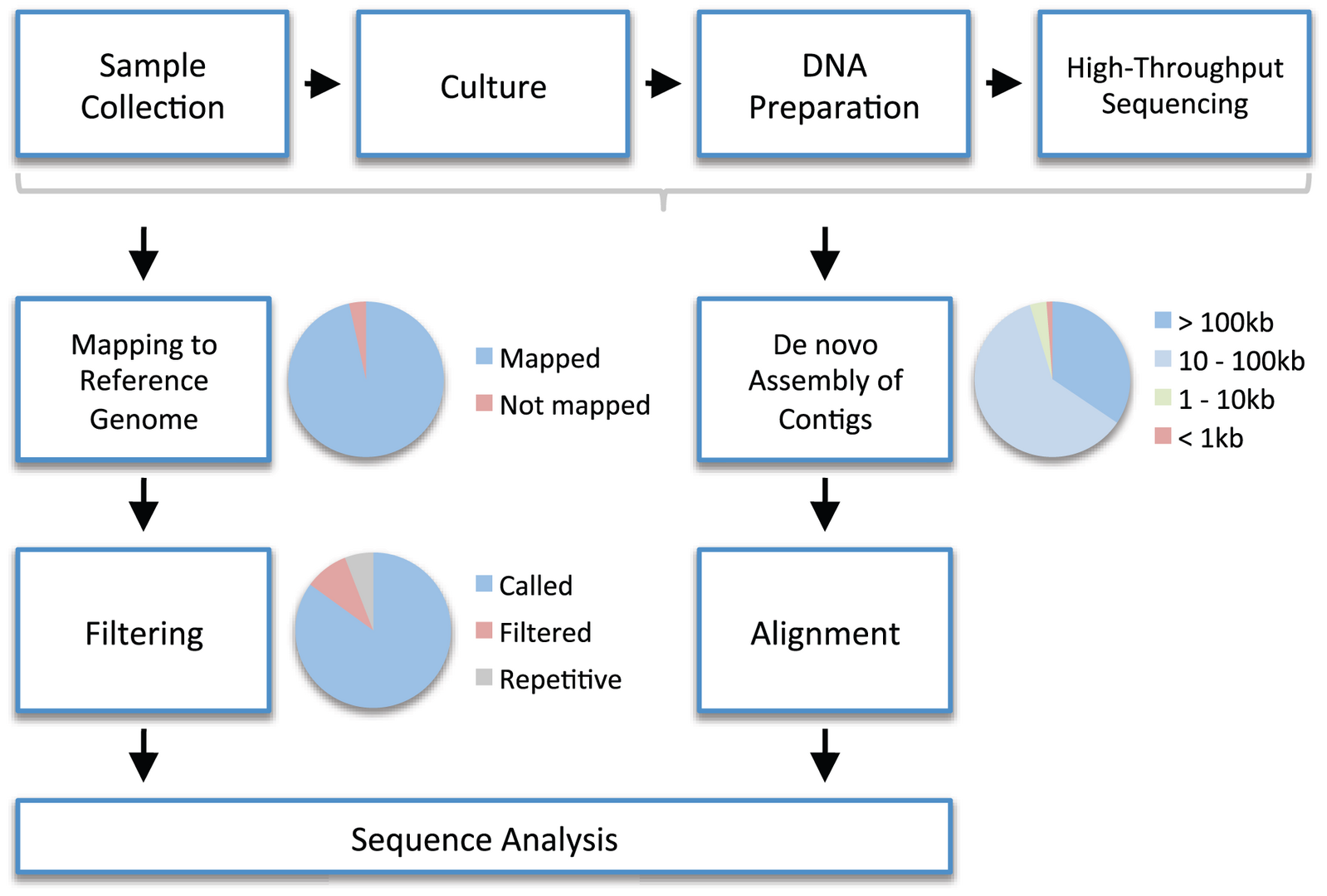 Sample Collection

Culture

DNA Preparation

High-Throughput Sequencing

Mapping to Reference Genome

Mapped
Not mapped

De novo Assembly of Contigs

> 100kb
10 - 100kb
1 - 10kb
< 1kb

Filtering

Called
Filtered
Repetitive

Alignment

Sequence Analysis